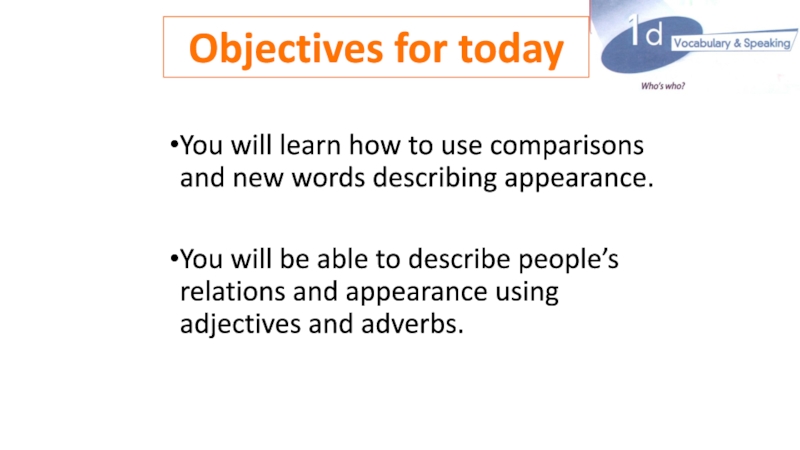 Objectives for today

1d Vocabulary & Speaking

Who's who?

•You will learn how to use comparisons and new words describing appearance.

•You will be able to describe people's relations and appearance using adjectives and adverbs.